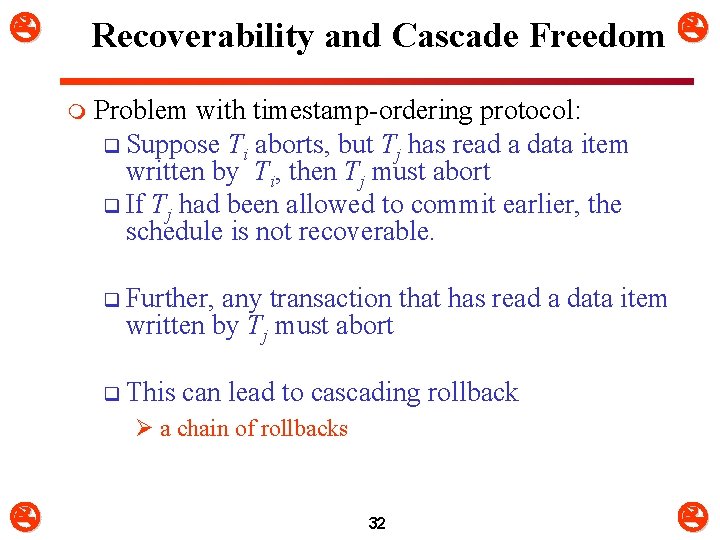 Recoverability and Cascade Freedom

Problem with timestamp-ordering protocol:

Suppose $T_i$ aborts, but $T_j$ has read a data item written by $T_i$, then $T_j$ must abort

If $T_j$ had been allowed to commit earlier, the schedule is not recoverable.

Further, any transaction that has read a data item written by $T_j$ must abort

This can lead to cascading rollback

a chain of rollbacks

32